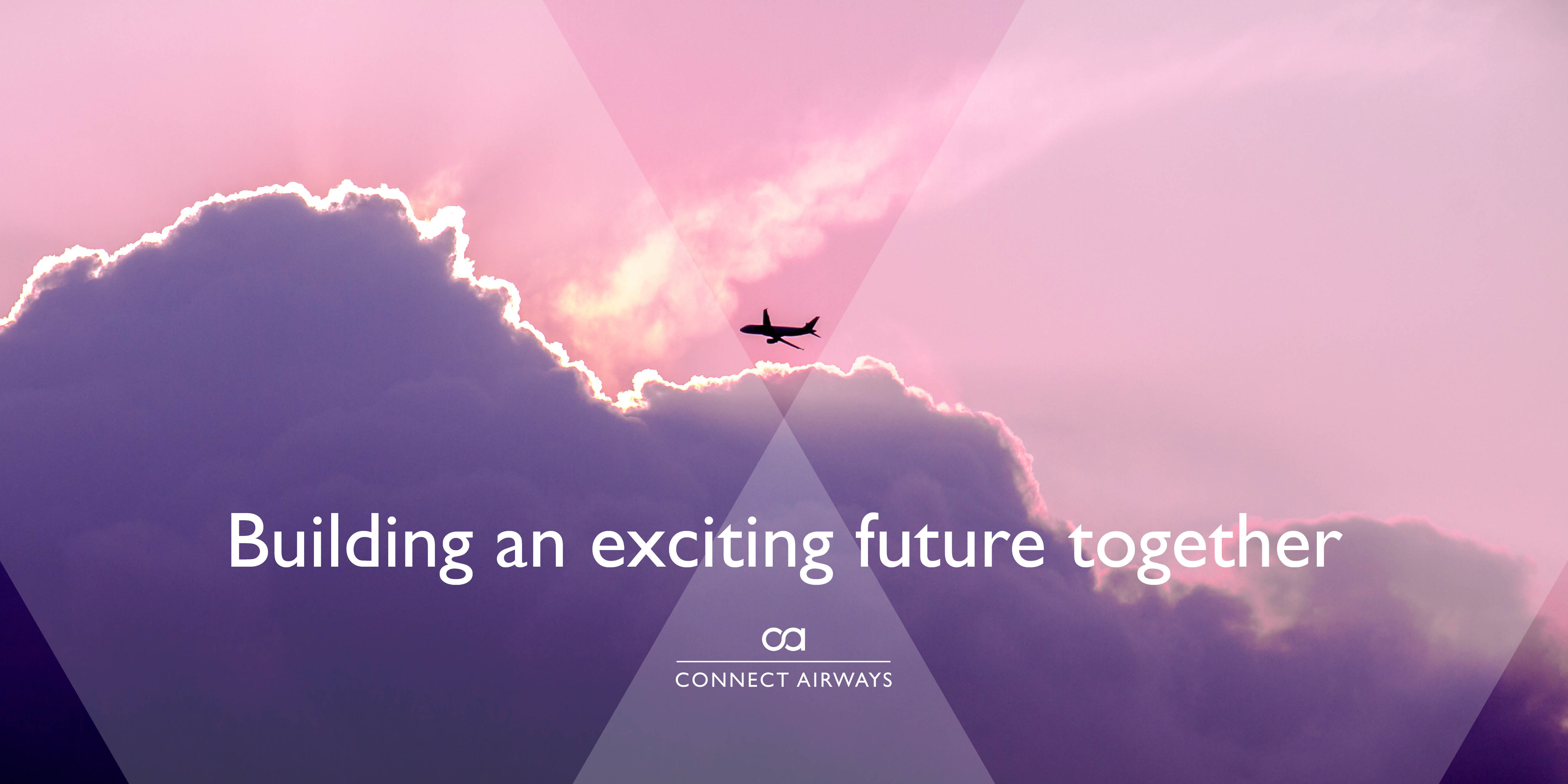 Building an exciting future together

ca

CONNECT AIRWAYS